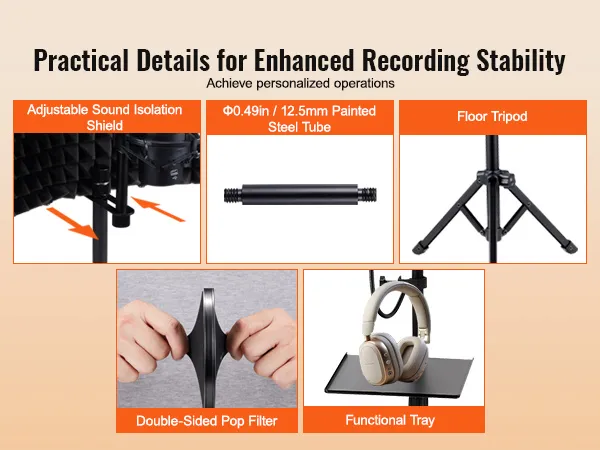 Practical Details for Enhanced Recording Stability

Achieve personalized operations

Adjustable Sound Isolation Shield

Φ0.49in / 12.5mm Painted Steel Tube

Floor Tripod

Double-Sided Pop Filter

Functional Tray